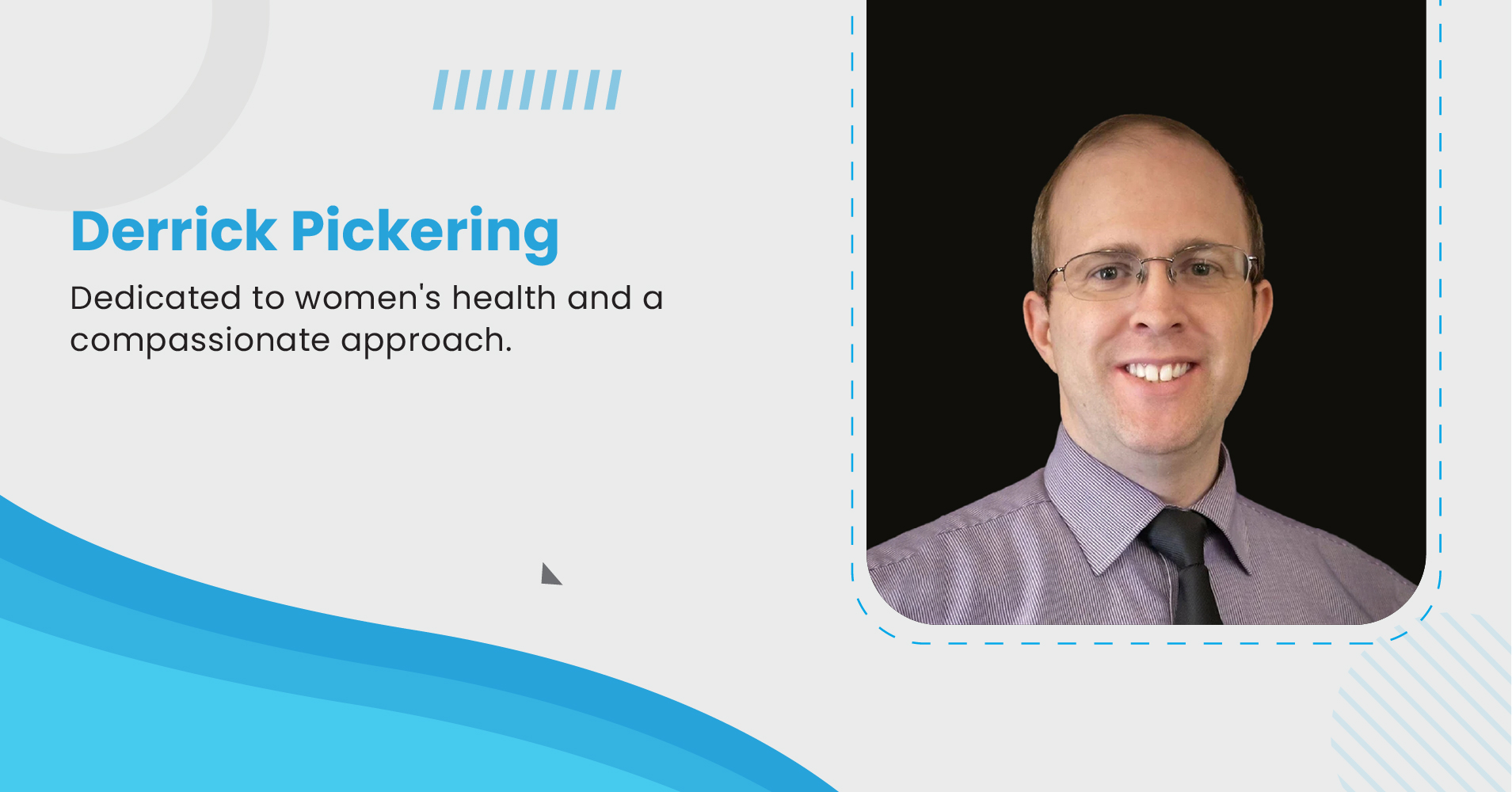 Derrick Pickering

Dedicated to women's health and a compassionate approach.